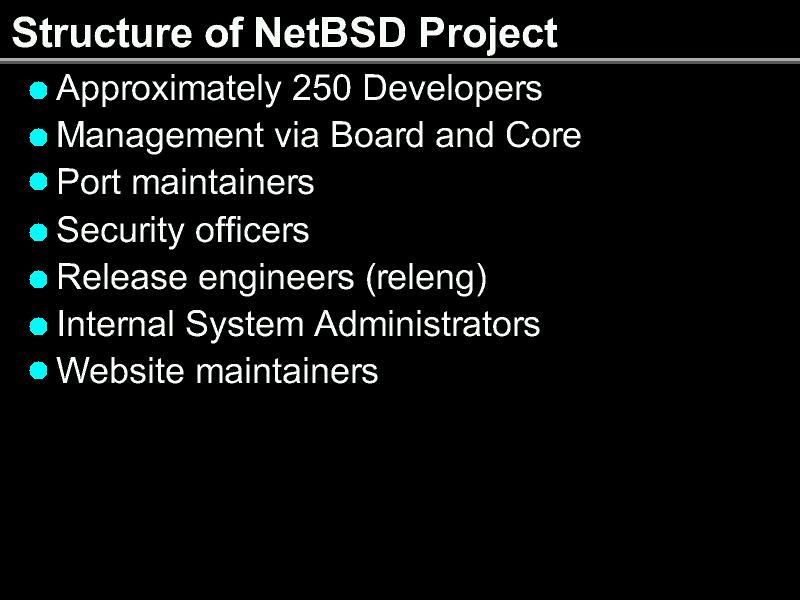 Structure of NetBSD Project

- Approximately 250 Developers
- Management via Board and Core
- Port maintainers
- Security officers
- Release engineers (releng)
- Internal System Administrators
- Website maintainers